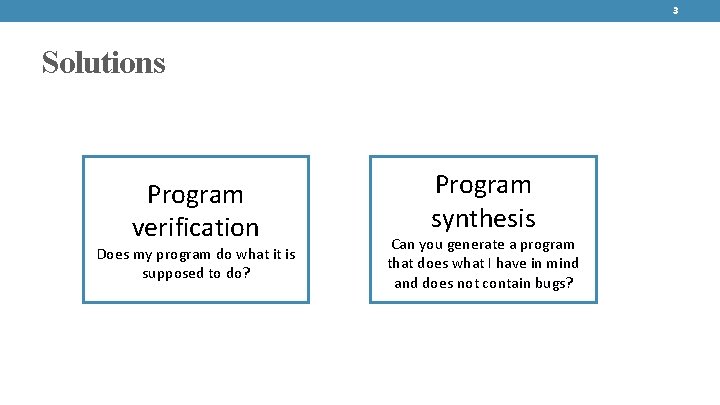 3

Solutions

Program verification

Does my program do what it is supposed to do?

Program synthesis

Can you generate a program that does what I have in mind and does not contain bugs?